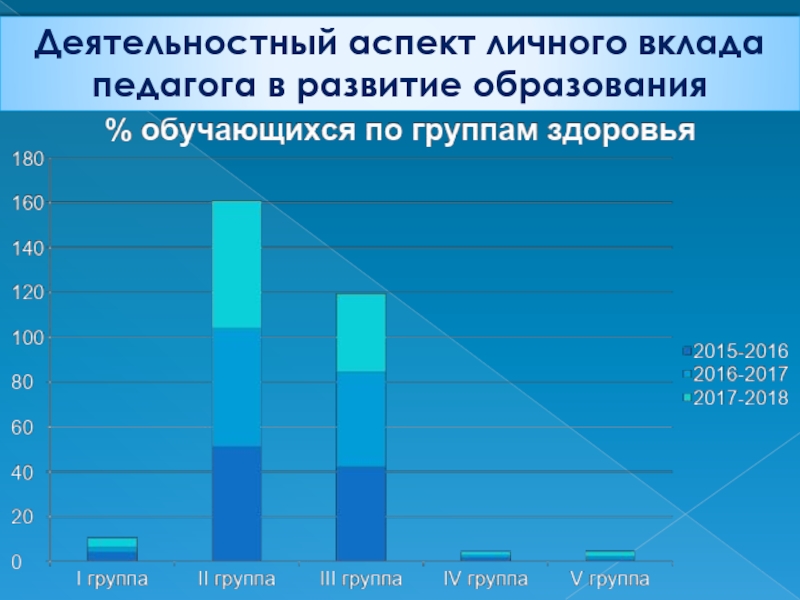 Деятельностный аспект личного вклада педагога в развитие образования

% обучающихся по группам здоровья

180
160
140
120
100
80
60
40
20
0

I группа
II группа
III группа
IV группа
V группа

2015-2016
2016-2017
2017-2018